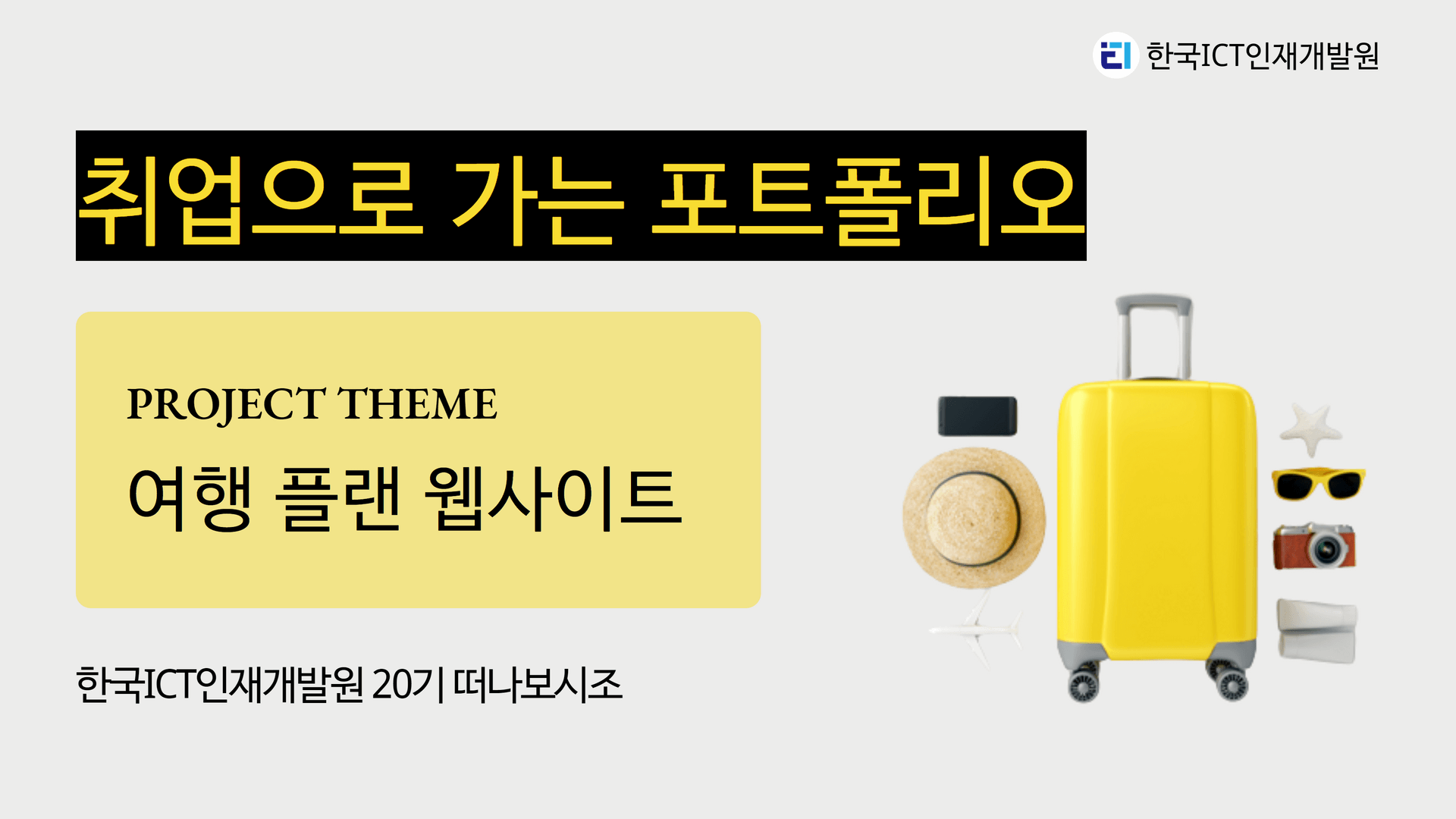 한국ICT인재개발원

취업으로 가는 포트폴리오

PROJECT THEME

여행 플랜 웹사이트

한국ICT인재개발원 20기 떠나보시조